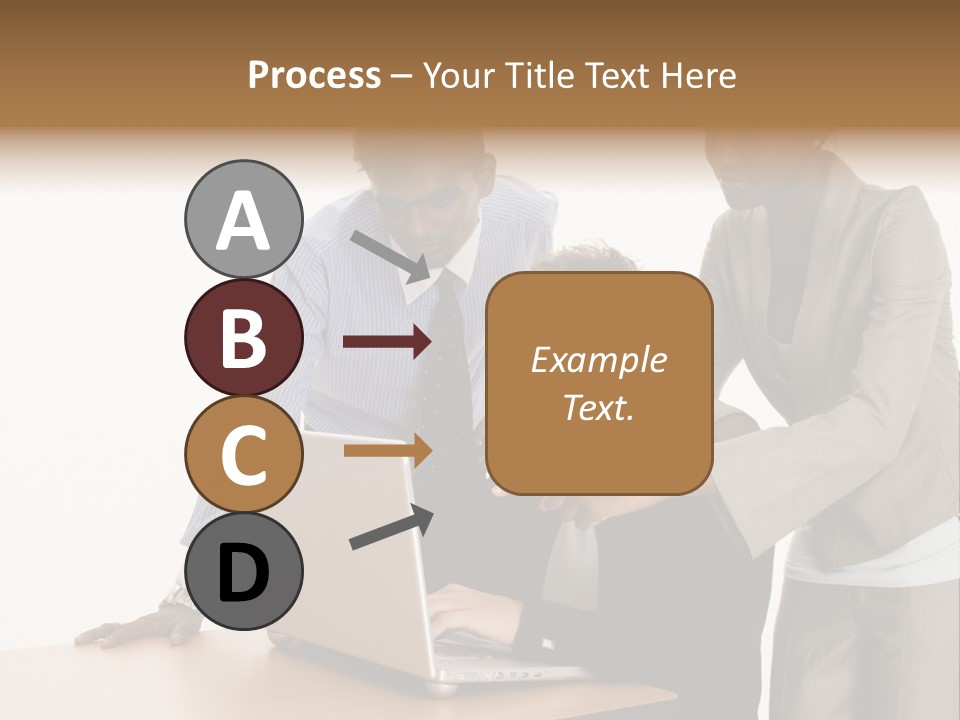 Process – Your Title Text Here

A

B

C

D

Example Text.